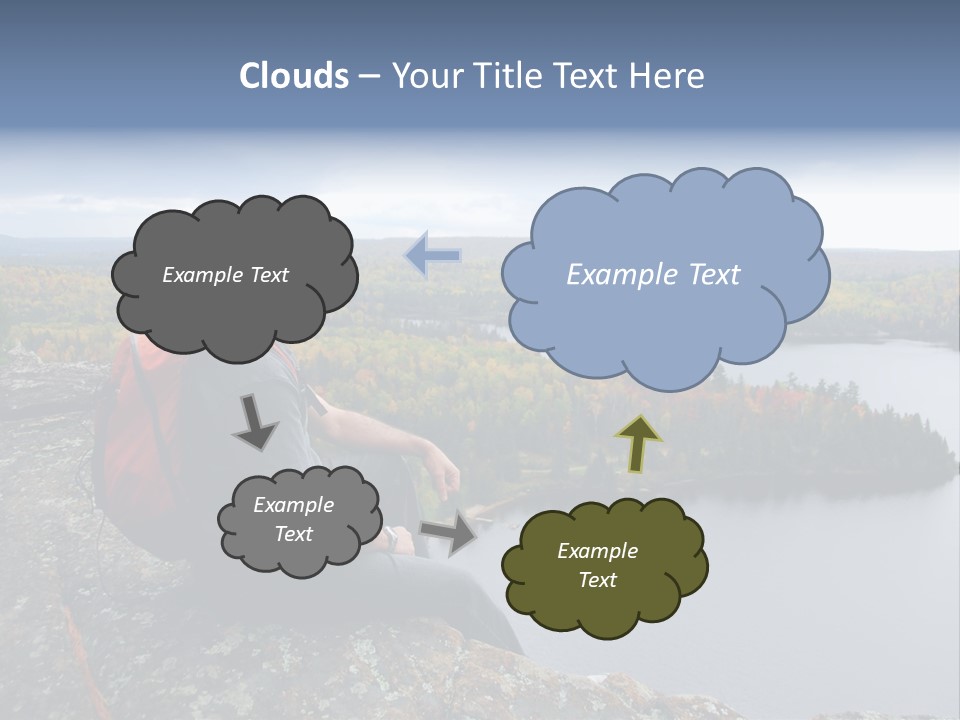 Clouds – Your Title Text Here

Example Text

Example Text

Example Text

Example Text